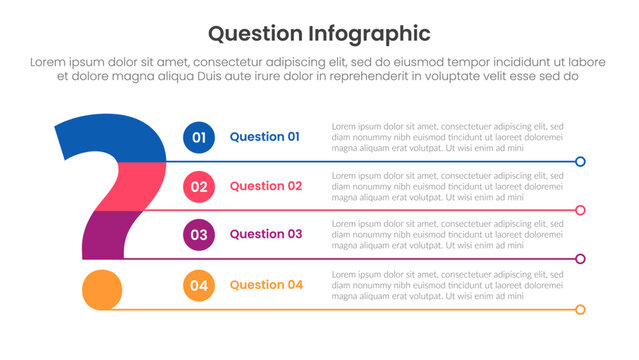 Question Infographic

Lorem ipsum dolor sit amet, consectetur adipiscing elit, sed do eiusmod tempor incididunt ut labore et dolore magna aliqua Duis aute irure dolor in reprehenderit in voluptate velit esse sed do

01 Question 01

Lorem ipsum dolor sit amet, consectetuer adipiscing elit, sed diam nonummy nibh euismod tincidunt ut laoreet doloremei magna aliquam erat volutpat. Ut wisi enim ad mini

02 Question 02

Lorem ipsum dolor sit amet, consectetuer adipiscing elit, sed diam nonummy nibh euismod tincidunt ut laoreet doloremei magna aliquam erat volutpat. Ut wisi enim ad mini

03 Question 03

Lorem ipsum dolor sit amet, consectetuer adipiscing elit, sed diam nonummy nibh euismod tincidunt ut laoreet doloremei magna aliquam erat volutpat. Ut wisi enim ad mini

04 Question 04

Lorem ipsum dolor sit amet, consectetuer adipiscing elit, sed diam nonummy nibh euismod tincidunt ut laoreet doloremei magna aliquam erat volutpat. Ut wisi enim ad mini